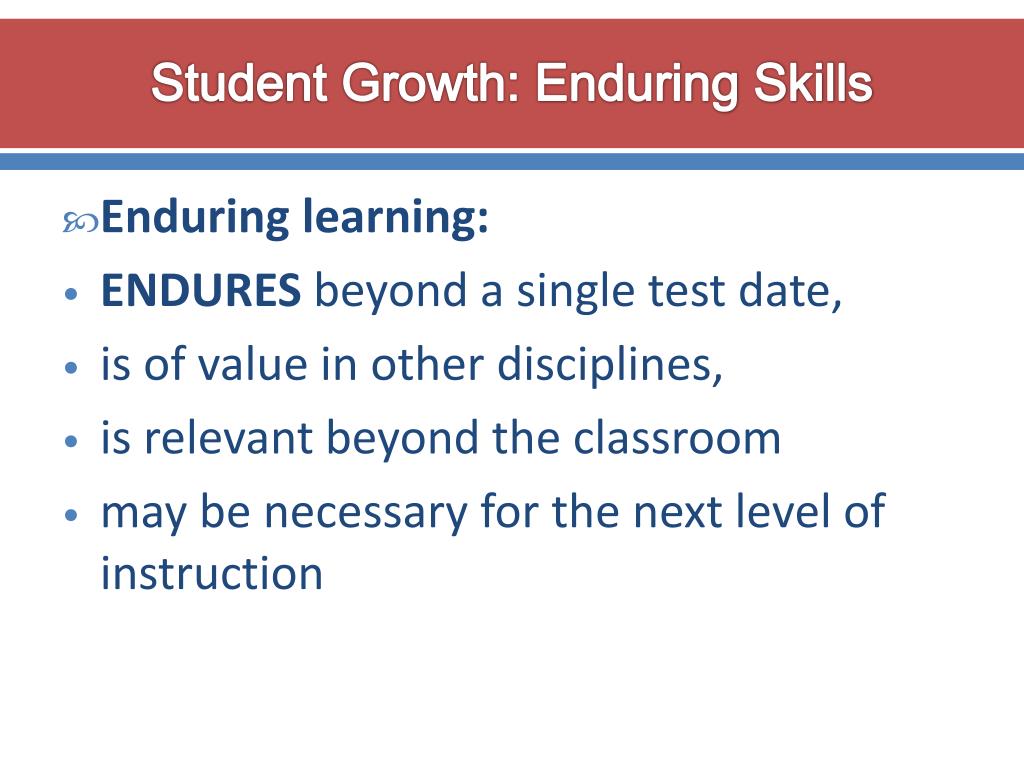 Student Growth: Enduring Skills

Enduring learning:
• ENDURES beyond a single test date,
• is of value in other disciplines,
• is relevant beyond the classroom
• may be necessary for the next level of instruction